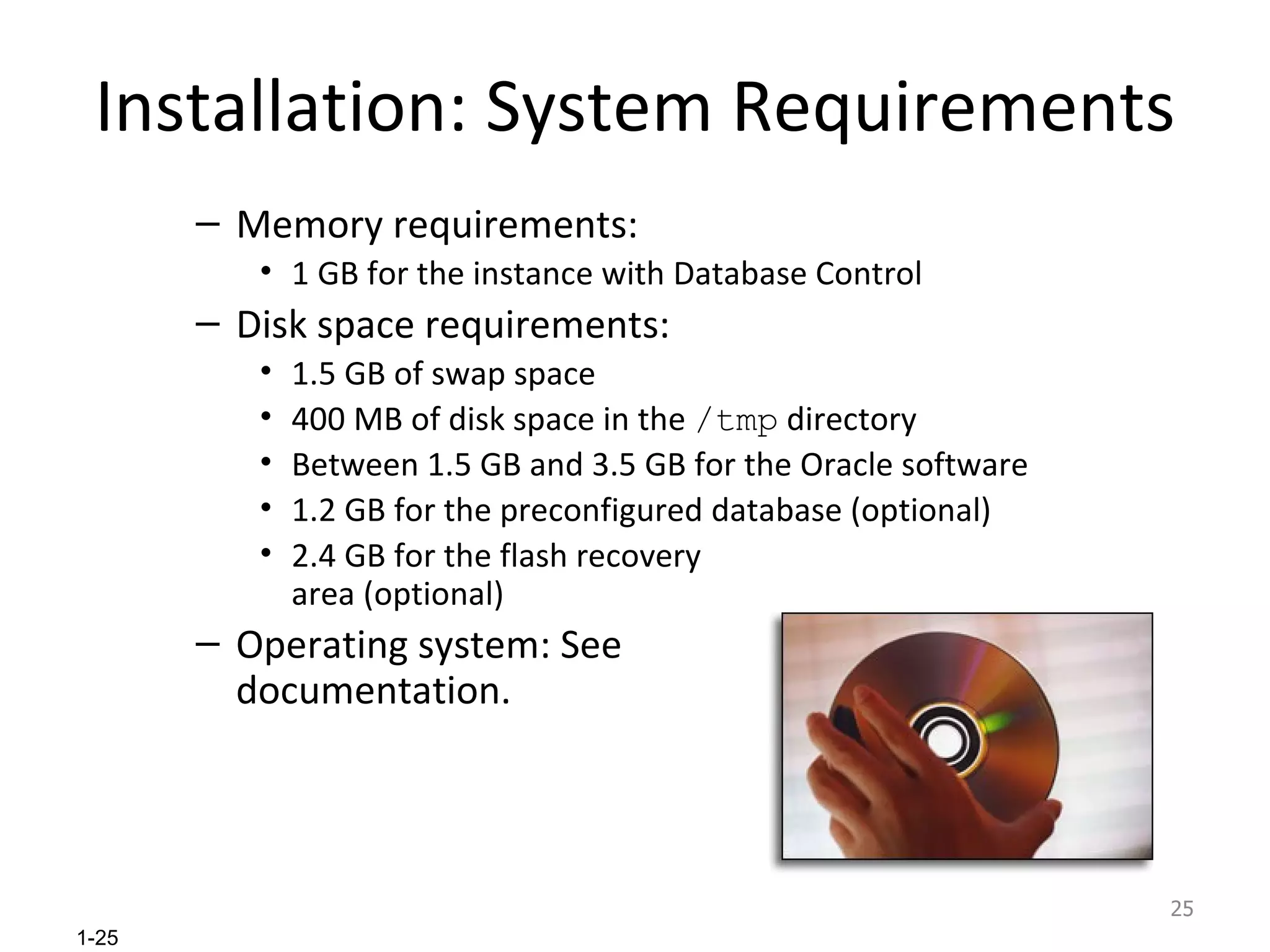 Installation: System Requirements

– Memory requirements:
• 1 GB for the instance with Database Control

– Disk space requirements:
• 1.5 GB of swap space
• 400 MB of disk space in the /tmp directory
• Between 1.5 GB and 3.5 GB for the Oracle software
• 1.2 GB for the preconfigured database (optional)
• 2.4 GB for the flash recovery area (optional)

– Operating system: See documentation.

25

1-25